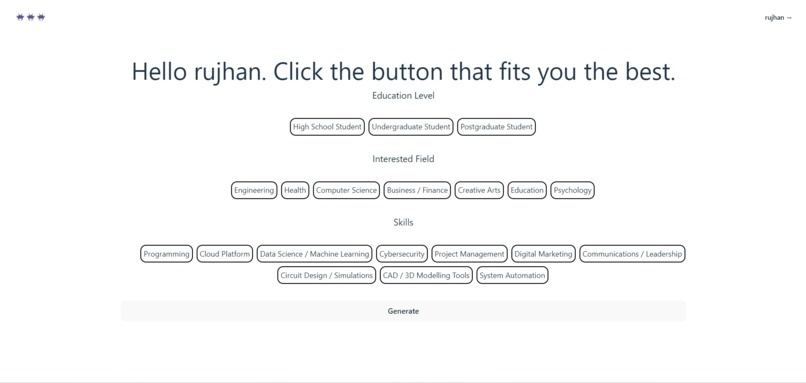 rujhan →

Hello rujhan. Click the button that fits you the best.

Education Level

High School Student Undergraduate Student Postgraduate Student

Interested Field

Engineering Health Computer Science Business / Finance Creative Arts Education Psychology

Skills

Programming Cloud Platform Data Science / Machine Learning Cybersecurity Project Management Digital Marketing Communications / Leadership Circuit Design / Simulations CAD / 3D Modelling Tools System Automation

Generate